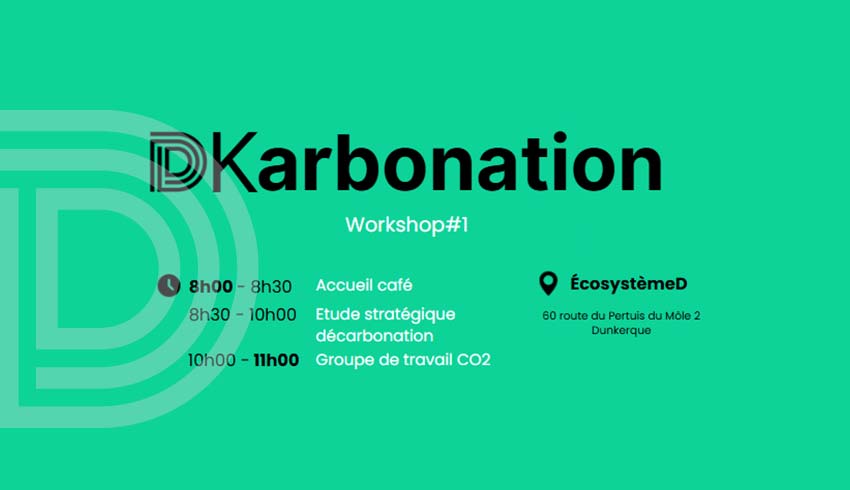 DKarbonation

Workshop#1

8h00 - 8h30 Accueil café
8h30 - 10h00 Etude stratégique décarbonation
10h00 - 11h00 Groupe de travail CO2

ÉcosystèmeD

60 route du Pertuis du Môle 2
Dunkerque